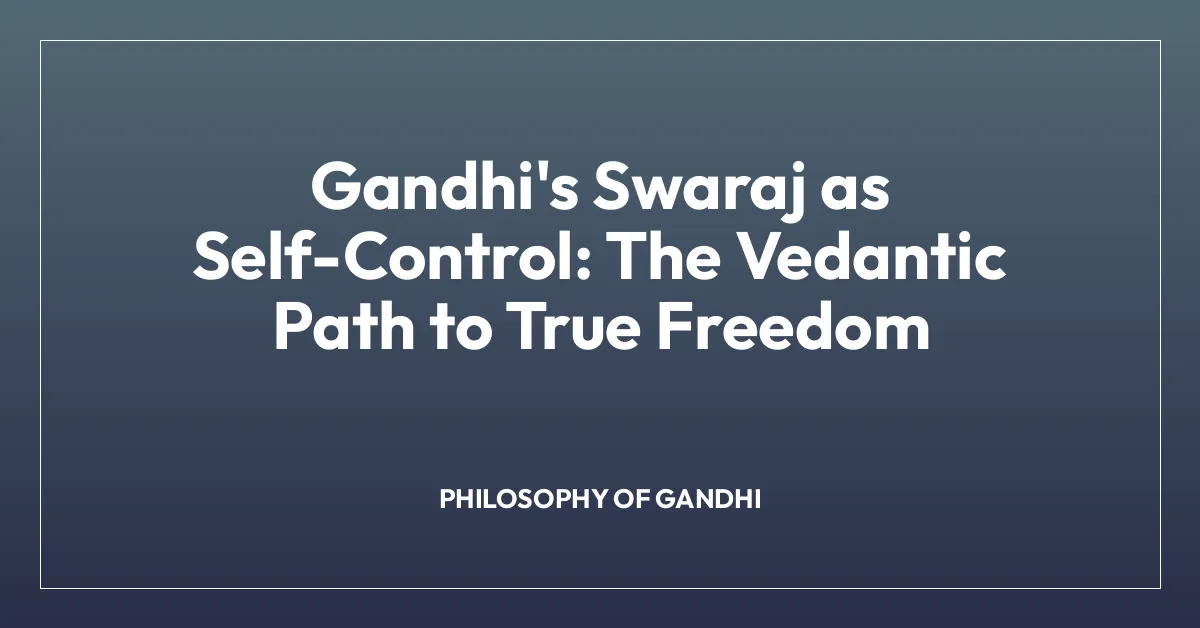 Gandhi's Swaraj as Self-Control: The Vedantic Path to True Freedom

PHILOSOPHY OF GANDHI